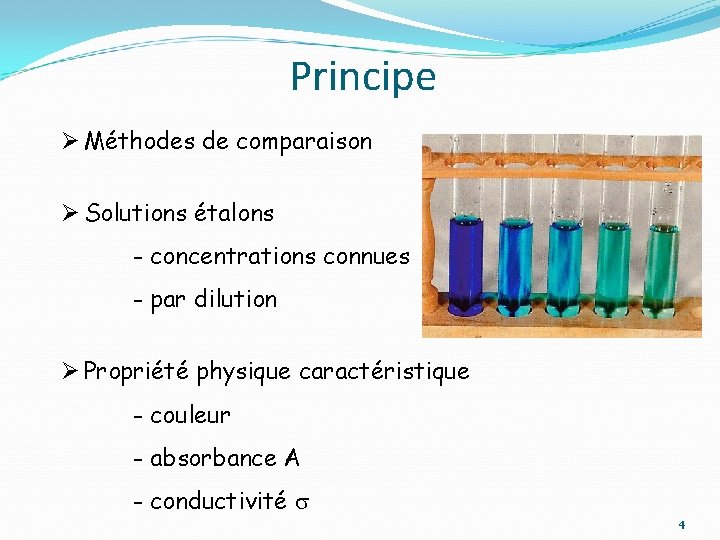 Principe

➢ Méthodes de comparaison

➢ Solutions étalons

- concentrations connues

- par dilution

➢ Propriété physique caractéristique

- couleur

- absorbance A

- conductivité $\sigma$

4